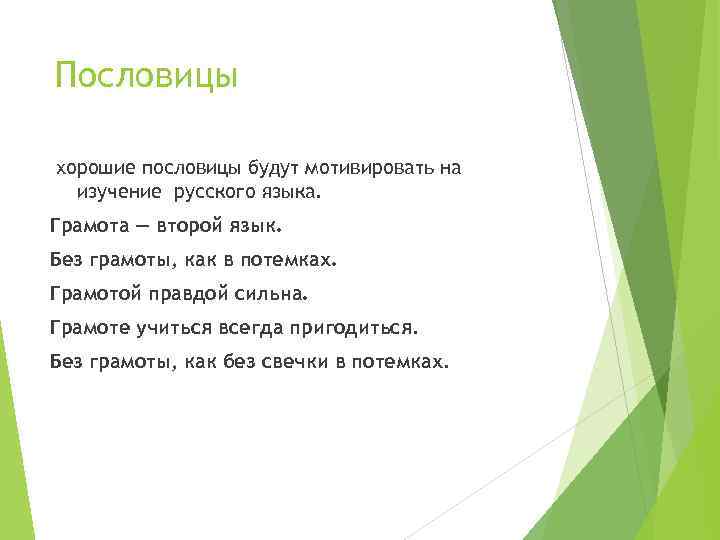 Пословицы

хорошие пословицы будут мотивировать на изучение русского языка.

Грамота — второй язык.

Без грамоты, как в потемках.

Грамотой правдой сильна.

Грамоте учиться всегда пригодиться.

Без грамоты, как без свечки в потемках.